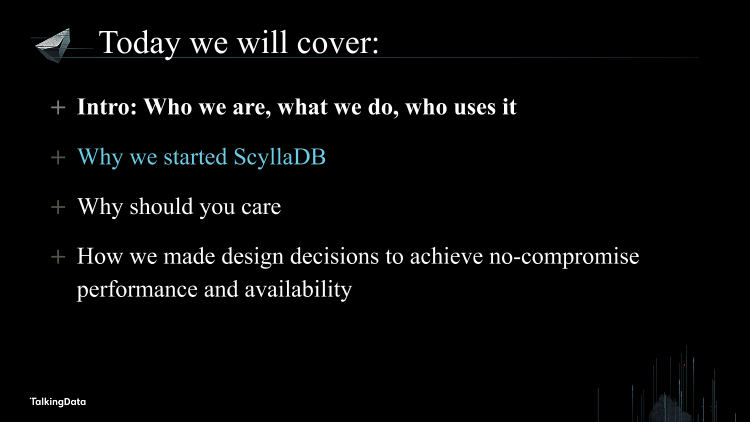 Today we will cover:

+ Intro: Who we are, what we do, who uses it

+ Why we started ScyllaDB

+ Why should you care

+ How we made design decisions to achieve no-compromise performance and availability

TalkingData